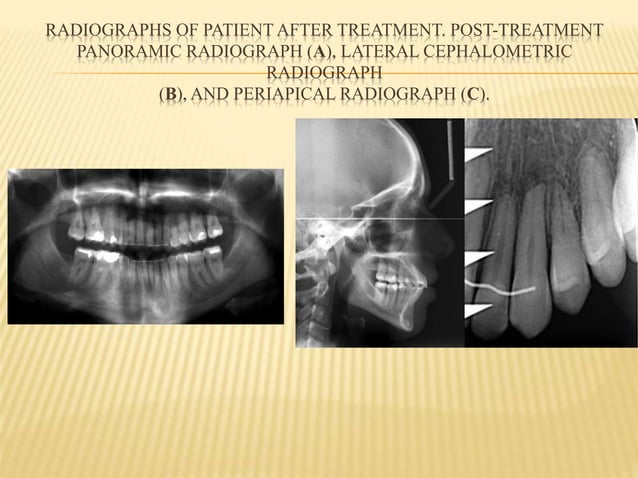 RADIOGRAPHS OF PATIENT AFTER TREATMENT. POST-TREATMENT PANORAMIC RADIOGRAPH (A), LATERAL CEPHALOMETRIC RADIOGRAPH
(B), AND PERIAPICAL RADIOGRAPH (C).